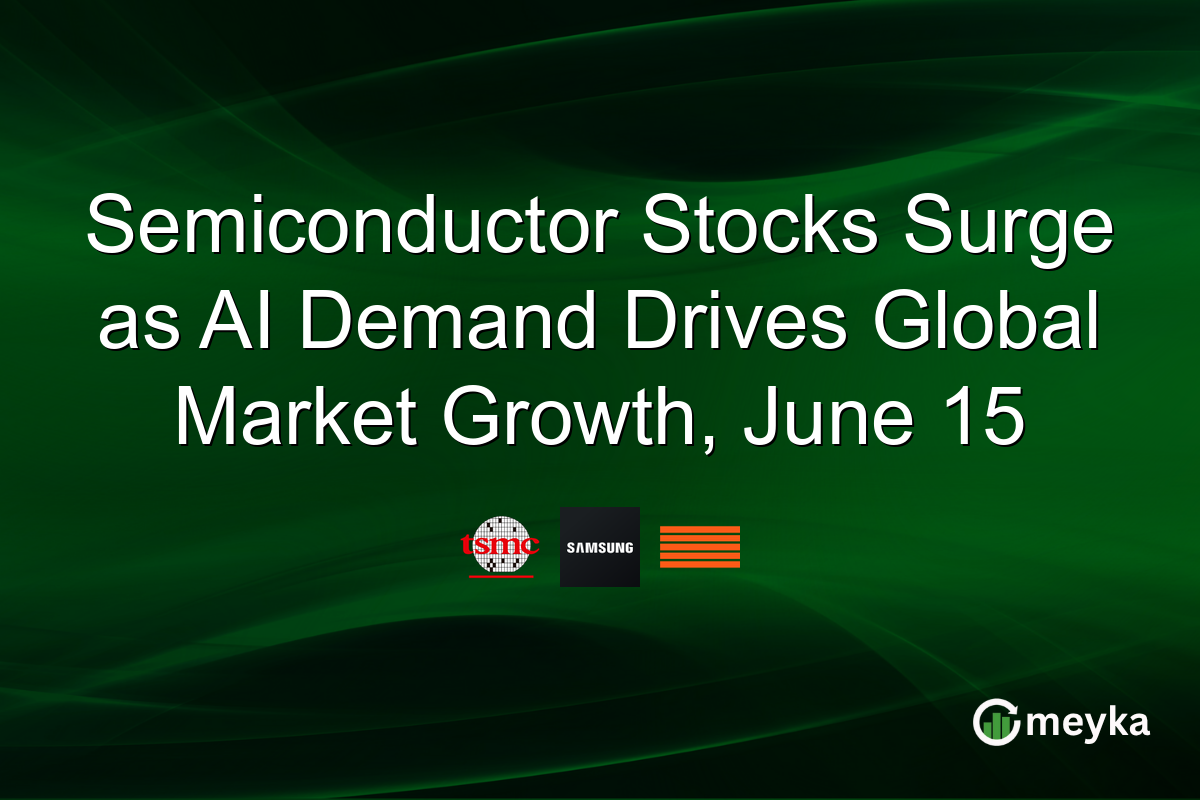 Semiconductor Stocks Surge as AI Demand Drives Global Market Growth, June 15

tsmc

SAMSUNG

meyka